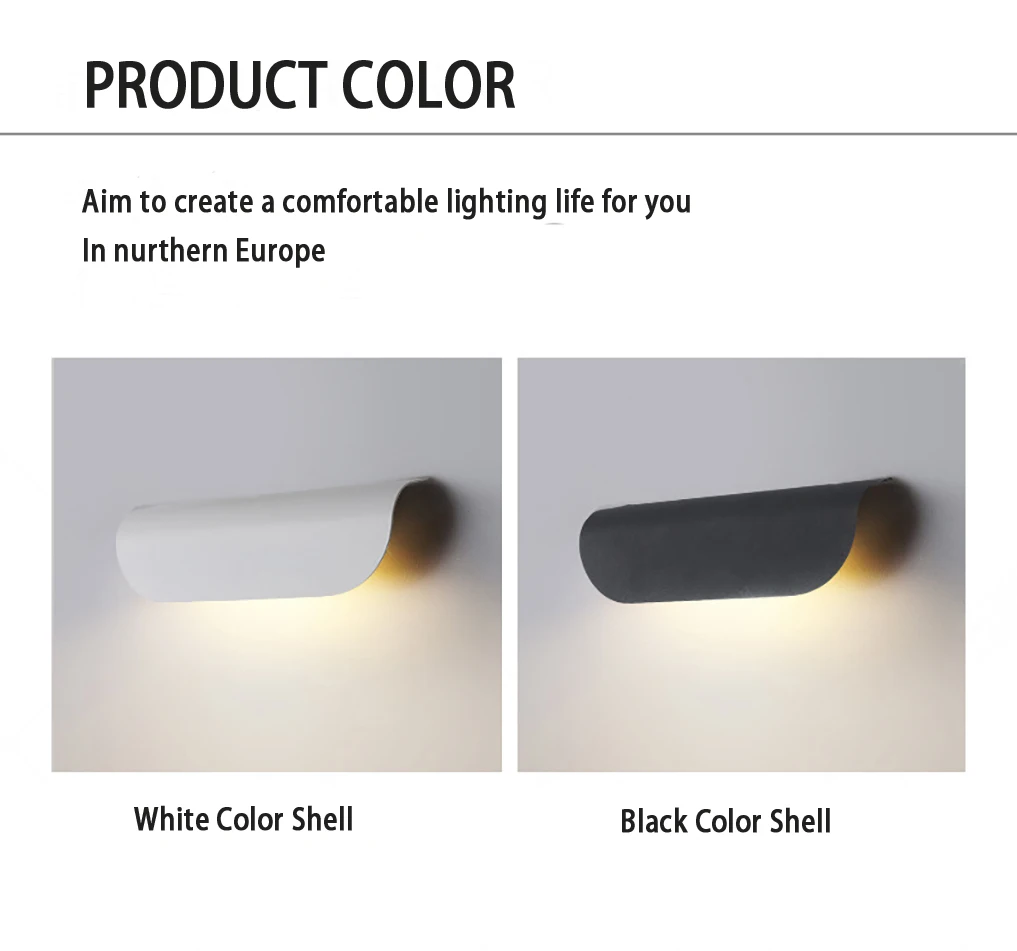 PRODUCT COLOR

Aim to create a comfortable lighting life for you
In nurthern Europe

White Color Shell

Black Color Shell